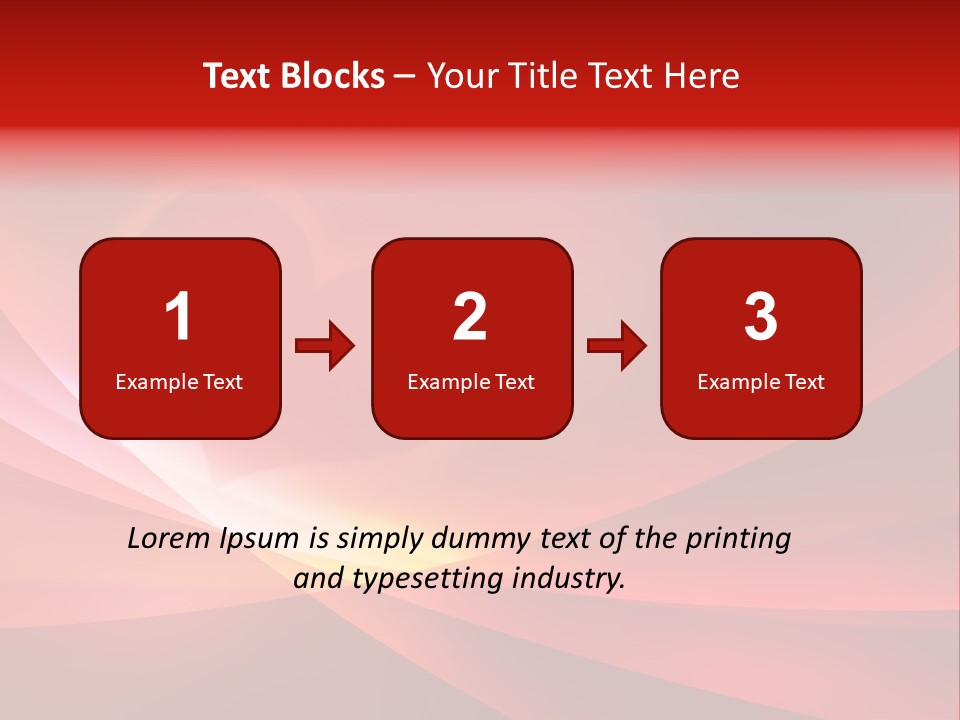 Text Blocks – Your Title Text Here

1
Example Text

2
Example Text

3
Example Text

Lorem Ipsum is simply dummy text of the printing and typesetting industry.